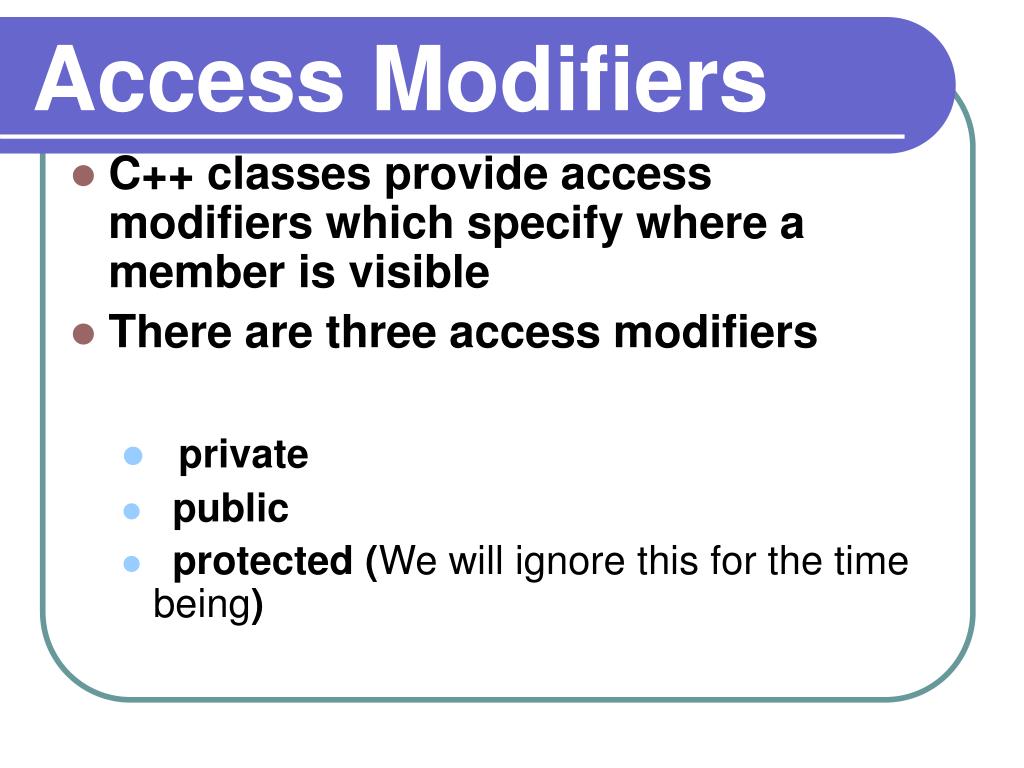 Access Modifiers

C++ classes provide access modifiers which specify where a member is visible

There are three access modifiers

private

public

protected (We will ignore this for the time being)